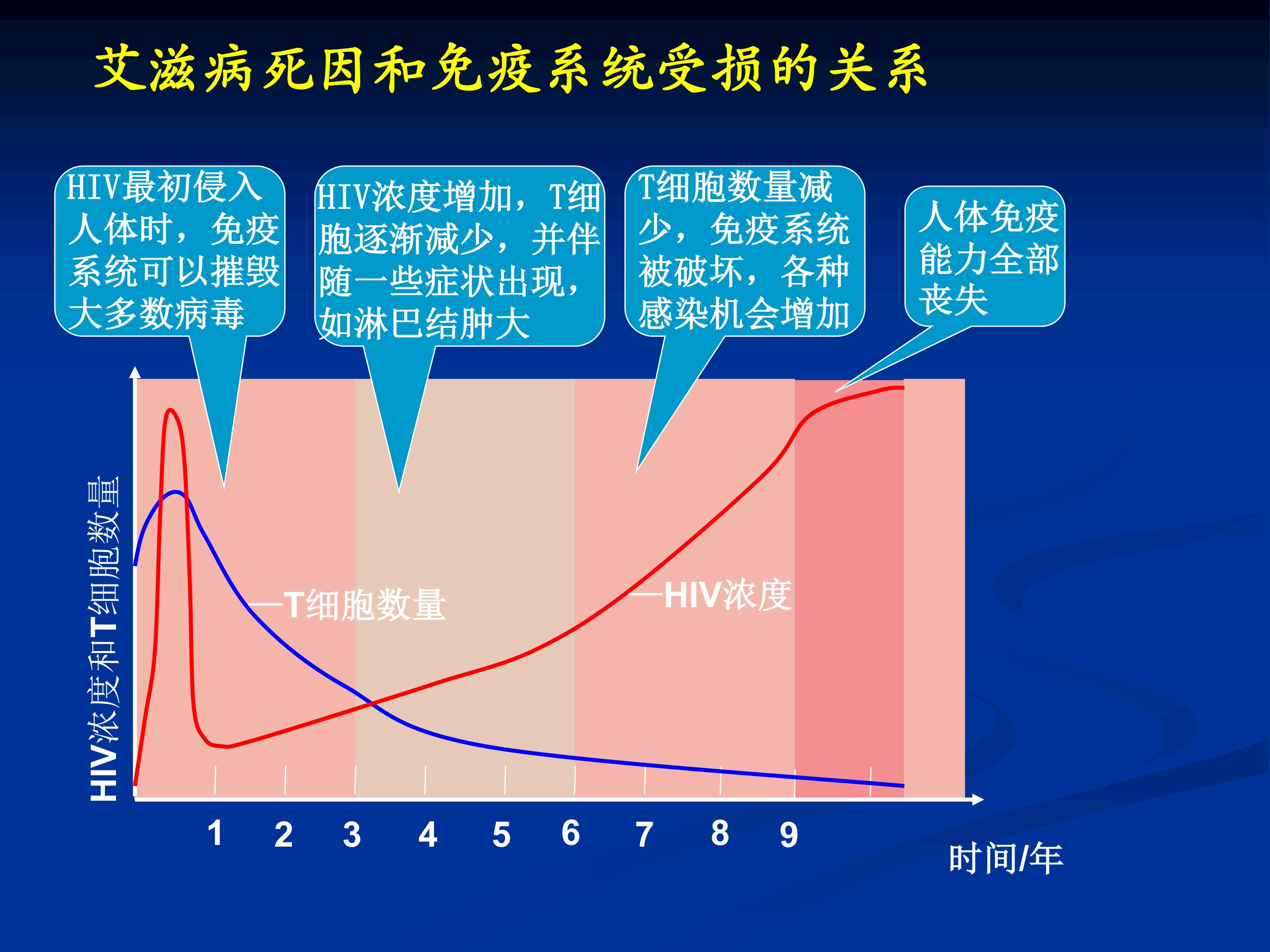 艾滋病死因和免疫系统受损的关系

HIV最初侵入人体时，免疫系统可以摧毁大多数病毒

HIV浓度增加，T细胞逐渐减少，并伴随一些症状出现，如淋巴结肿大

T细胞数量减少，免疫系统被破坏，各种感染机会增加

人体免疫能力全部丧失

HIV浓度和T细胞数量

—T细胞数量

—HIV浓度

1 2 3 4 5 6 7 8 9

时间/年